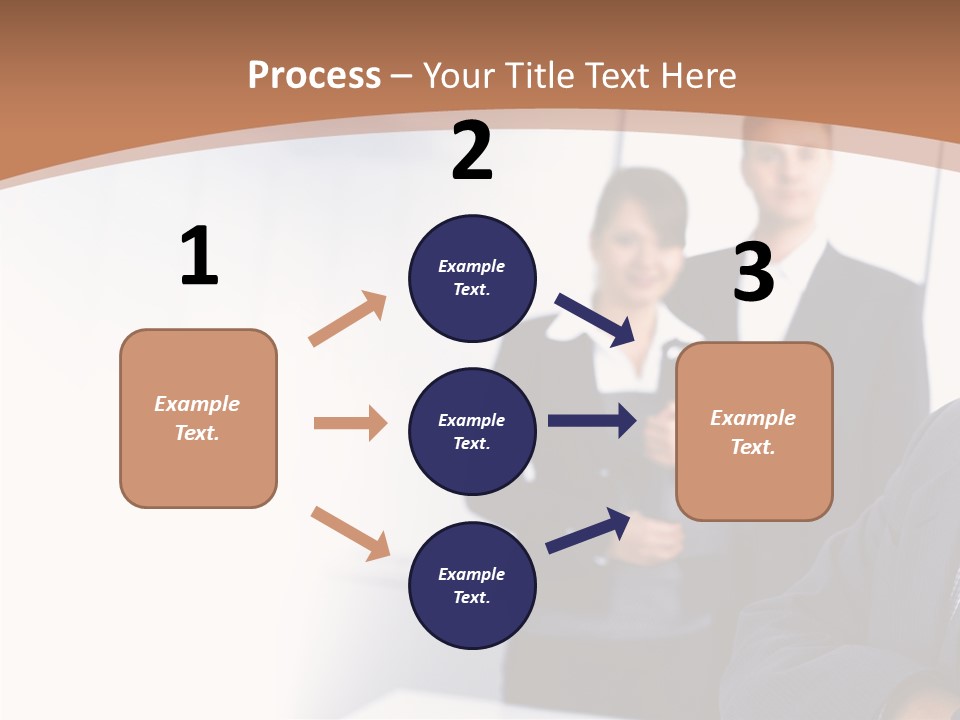 Process – Your Title Text Here

1

Example Text.

2

Example Text.

Example Text.

Example Text.

3

Example Text.